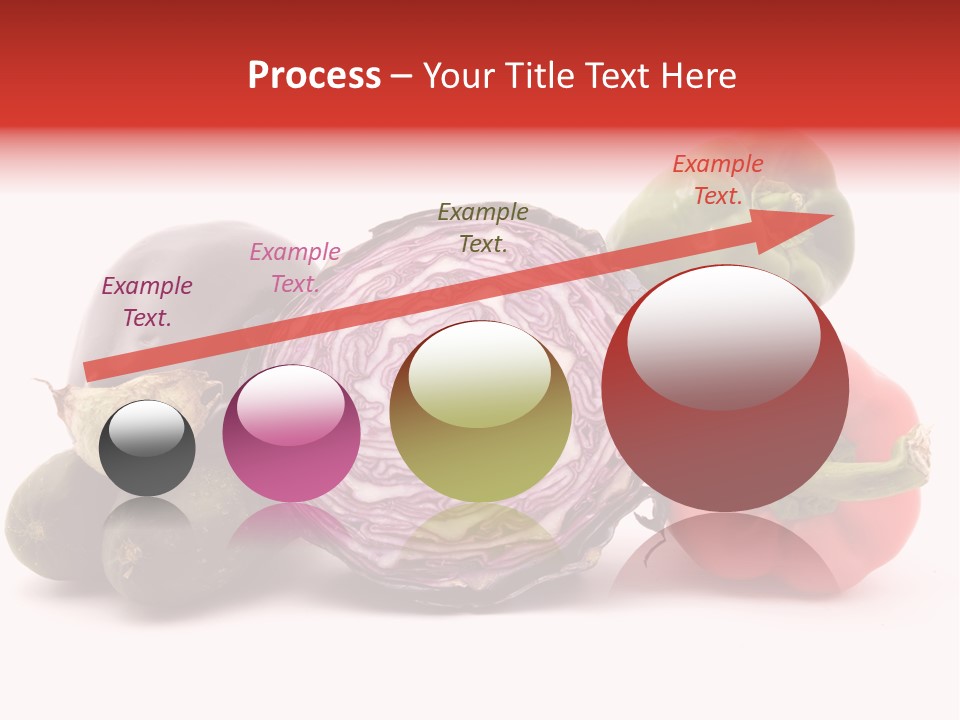 Process – Your Title Text Here

Example Text.

Example Text.

Example Text.

Example Text.